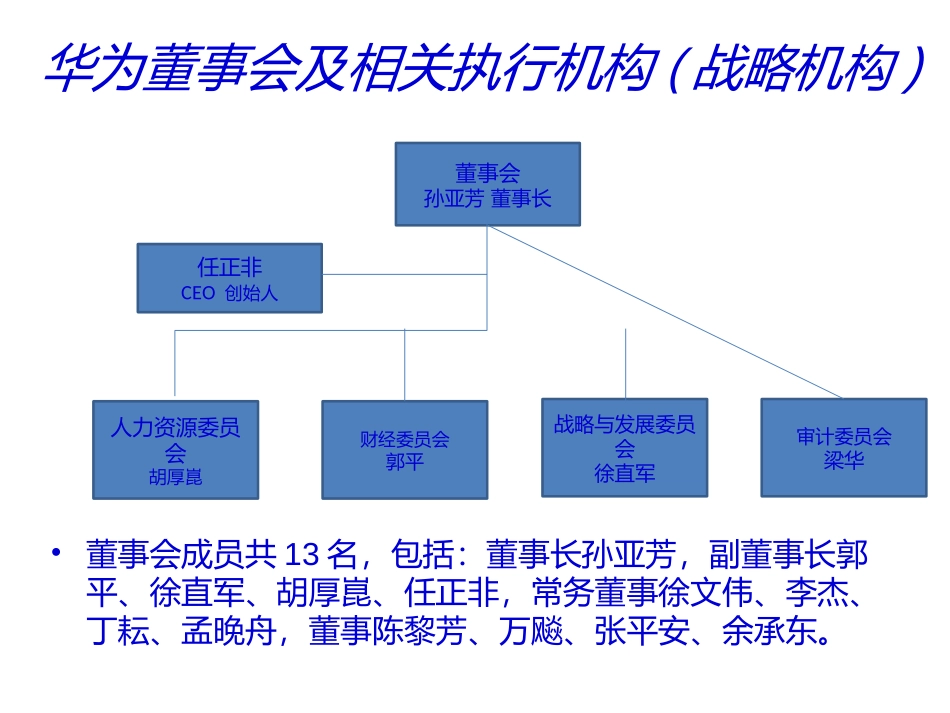 华为董事会及相关执行机构（战略机构）

董事会
孙亚芳 董事长

任正非
CEO 创始人

人力资源委员会
胡厚崑

财经委员会
郭平

战略与发展委员会
徐直军

审计委员会
梁华

• 董事会成员共 13 名，包括：董事长孙亚芳，副董事长郭平、徐直军、胡厚崑、任正非，常务董事徐文伟、李杰、丁耘、孟晚舟，董事陈黎芳、万飚、张平安、余承东。